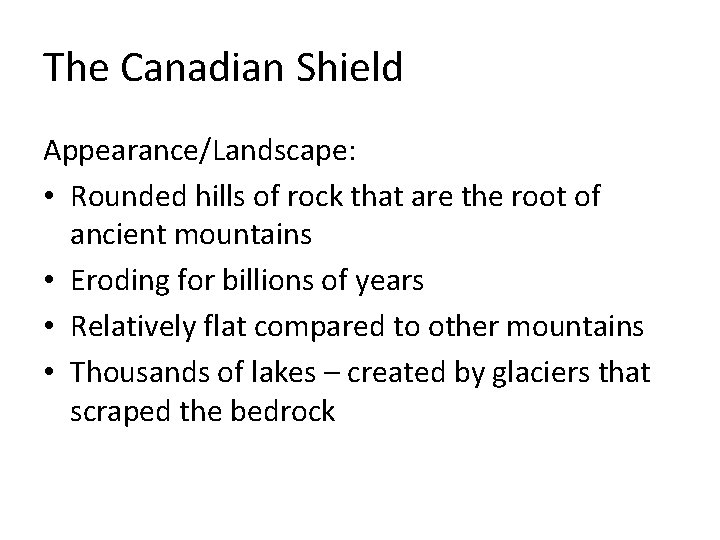 The Canadian Shield

Appearance/Landscape:

• Rounded hills of rock that are the root of ancient mountains
• Eroding for billions of years
• Relatively flat compared to other mountains
• Thousands of lakes – created by glaciers that scraped the bedrock